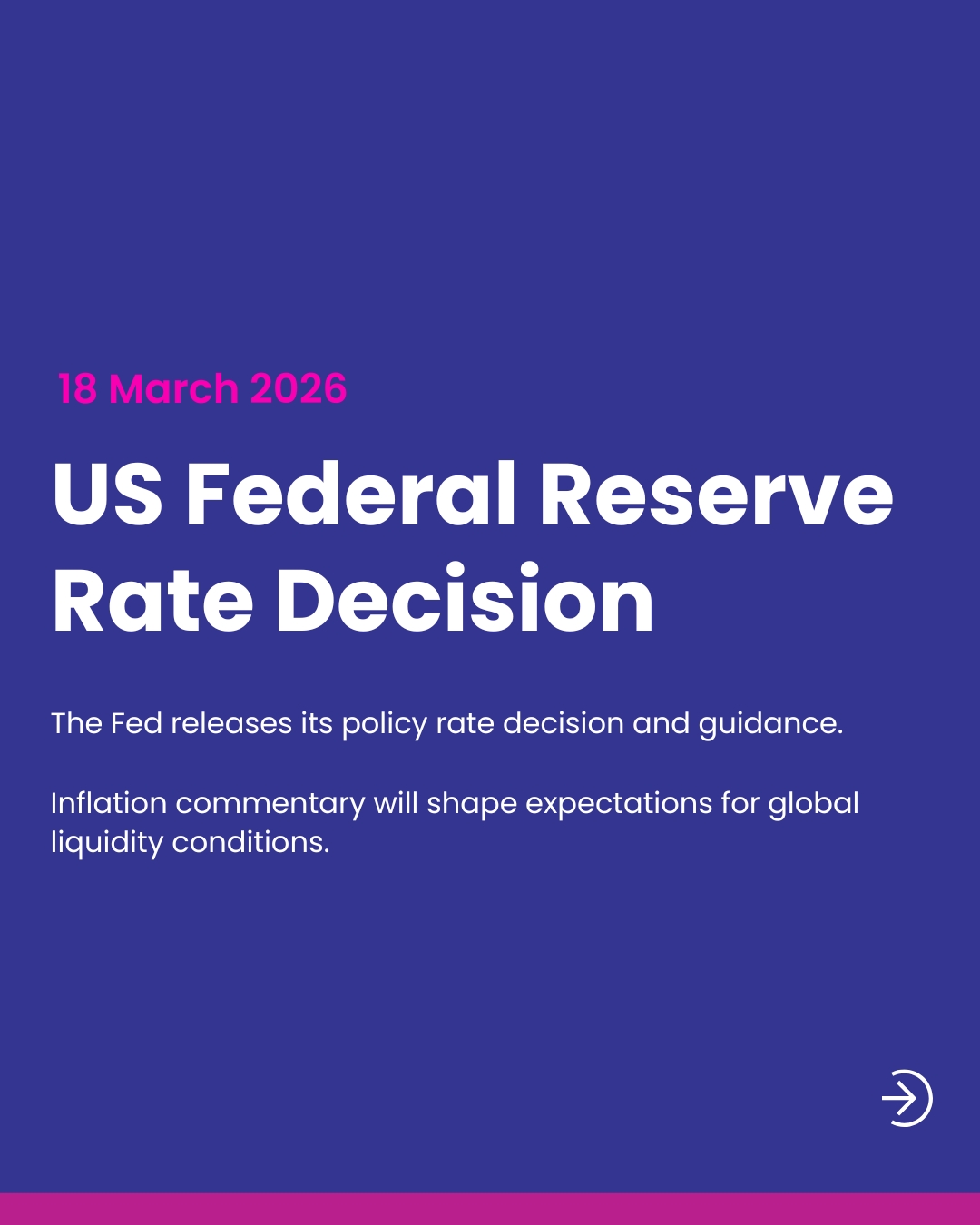 18 March 2026

US Federal Reserve Rate Decision

The Fed releases its policy rate decision and guidance.

Inflation commentary will shape expectations for global liquidity conditions.